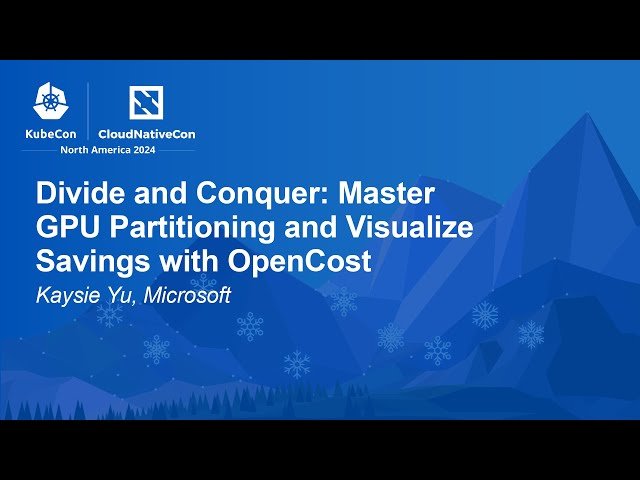 KubeCon CloudNativeCon
North America 2024

Divide and Conquer: Master GPU Partitioning and Visualize Savings with OpenCost

Kaysie Yu, Microsoft